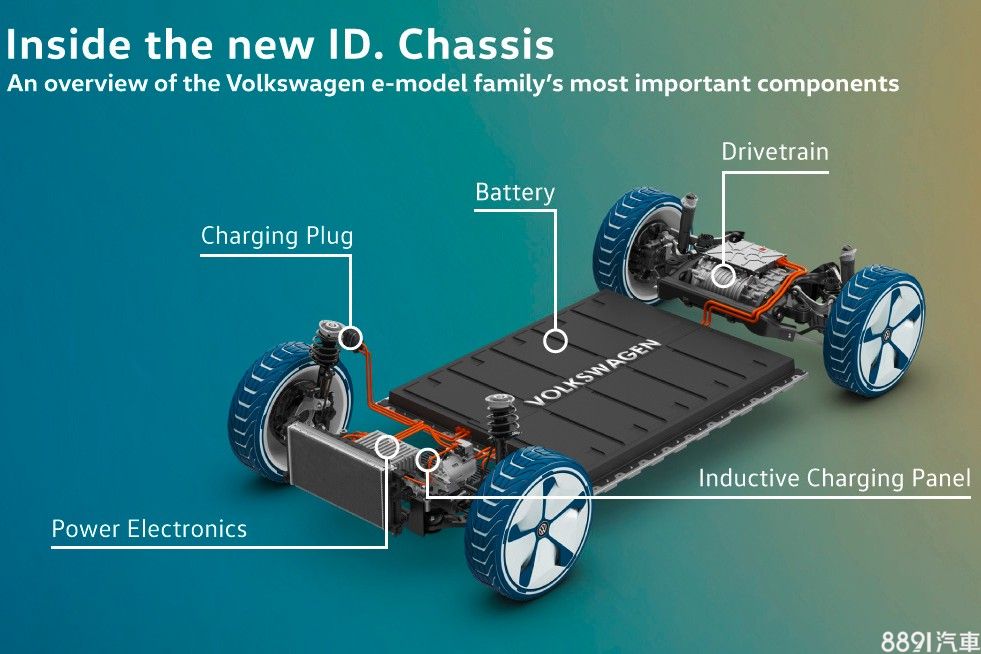 Inside the new ID. Chassis
An overview of the Volkswagen e-model family's most important components

Drivetrain

Battery

Charging Plug

VOLKSWAGEN

Inductive Charging Panel

Power Electronics

8891汽車